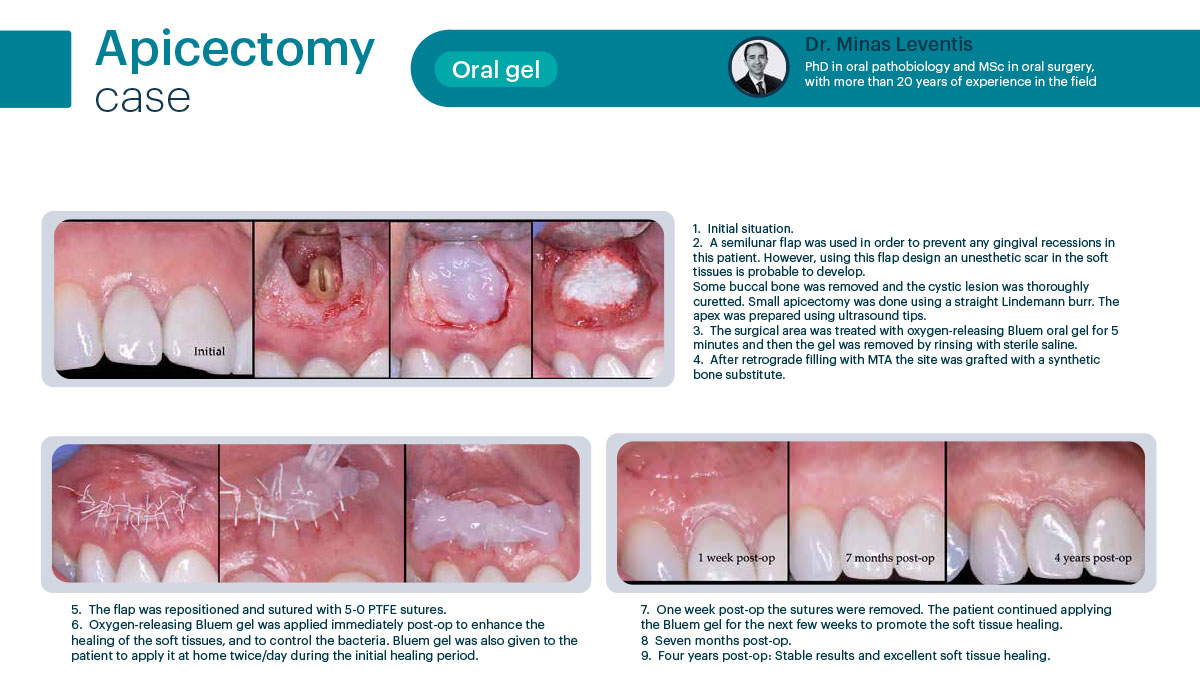 Apicectomy
case

Oral gel

Dr. Minas Leventis
PhD in oral pathobiology and MSc in oral surgery, with more than 20 years of experience in the field

Initial

1. Initial situation.
2. A semilunar flap was used in order to prevent any gingival recessions in this patient. However, using this flap design an unesthetic scar in the soft tissues is probable to develop.
Some buccal bone was removed and the cystic lesion was thoroughly curetted. Small apicectomy was done using a straight Lindemann burr. The apex was prepared using ultrasound tips.
3. The surgical area was treated with oxygen-releasing Bluem oral gel for 5 minutes and then the gel was removed by rinsing with sterile saline.
4. After retrograde filling with MTA the site was grafted with a synthetic bone substitute.

5. The flap was repositioned and sutured with 5-0 PTFE sutures.
6. Oxygen-releasing Bluem gel was applied immediately post-op to enhance the healing of the soft tissues, and to control the bacteria. Bluem gel was also given to the patient to apply it at home twice/day during the initial healing period.

1 week post-op
7 months post-op
4 years post-op

7. One week post-op the sutures were removed. The patient continued applying the Bluem gel for the next few weeks to promote the soft tissue healing.
8 Seven months post-op.
9. Four years post-op: Stable results and excellent soft tissue healing.